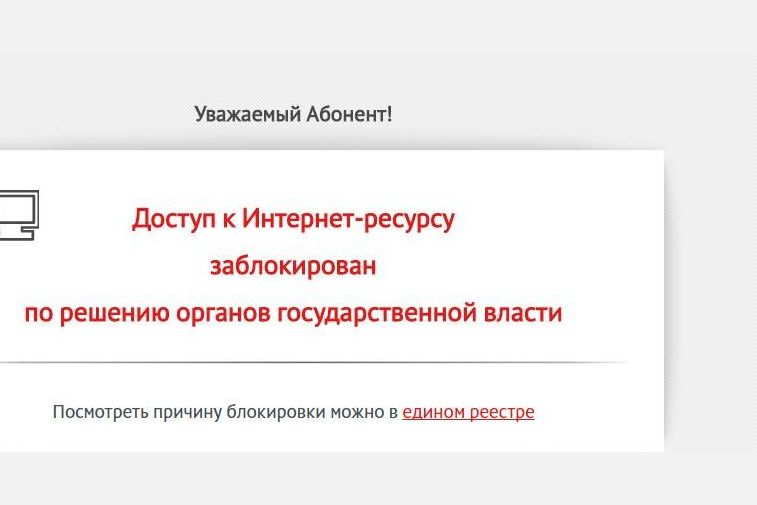 Уважаемый Абонент!

Доступ к Интернет-ресурсу
заблокирован
по решению органов государственной власти

Посмотреть причину блокировки можно в едином реестре